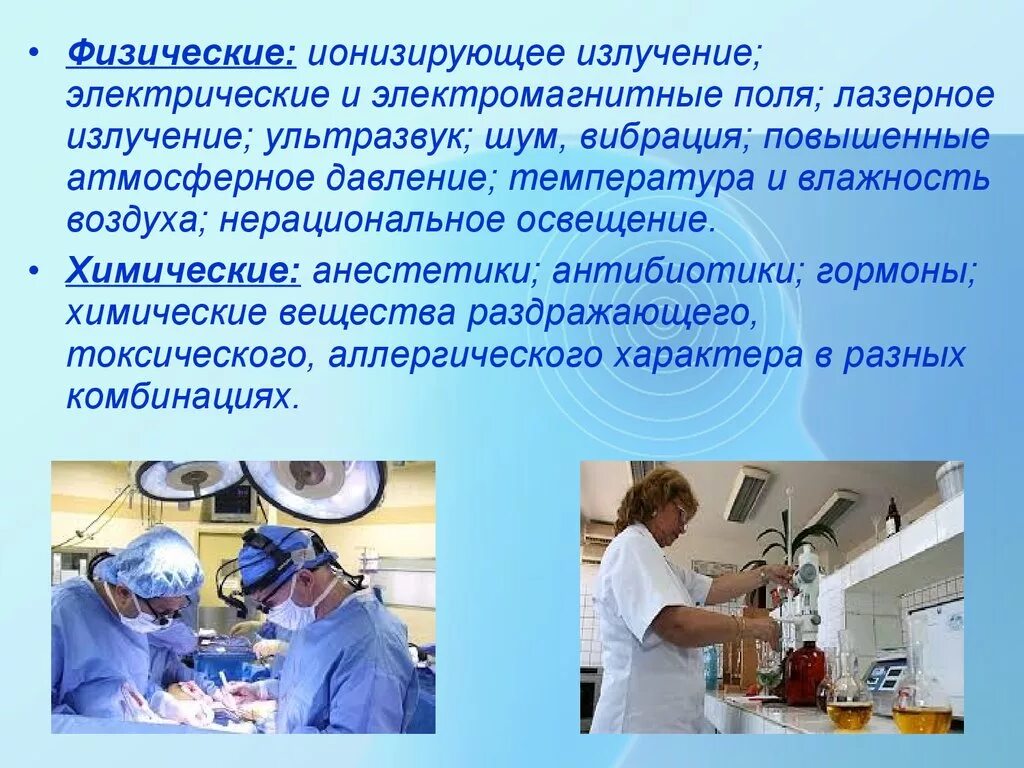 • Физические: ионизирующее излучение; электрические и электромагнитные поля; лазерное излучение; ультразвук; шум, вибрация; повышенные атмосферное давление; температура и влажность воздуха; нерациональное освещение.

• Химические: анестетики; антибиотики; гормоны; химические вещества раздражающего, токсического, аллергического характера в разных комбинациях.